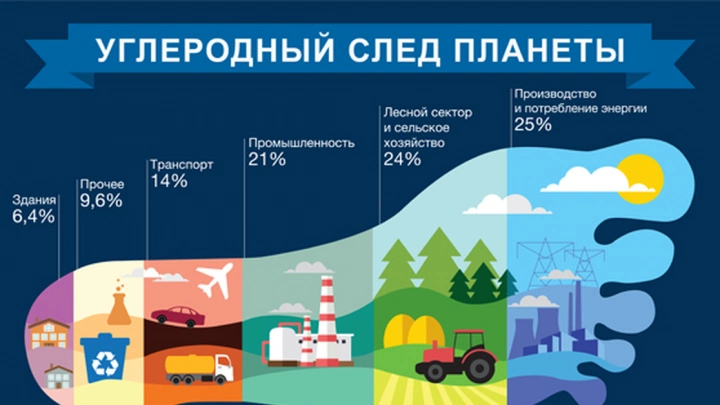 УГЛЕРОДНЫЙ СЛЕД ПЛАНЕТЫ

Здания
6,4%

Прочее
9,6%

Транспорт
14%

Промышленность
21%

Лесной сектор и сельское хозяйство
24%

Производство и потребление энергии
25%